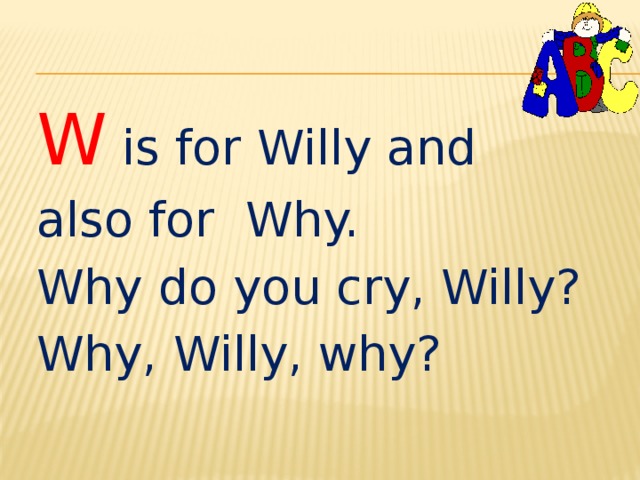 ABC

W is for Willy and also for Why.
Why do you cry, Willy?
Why, Willy, why?